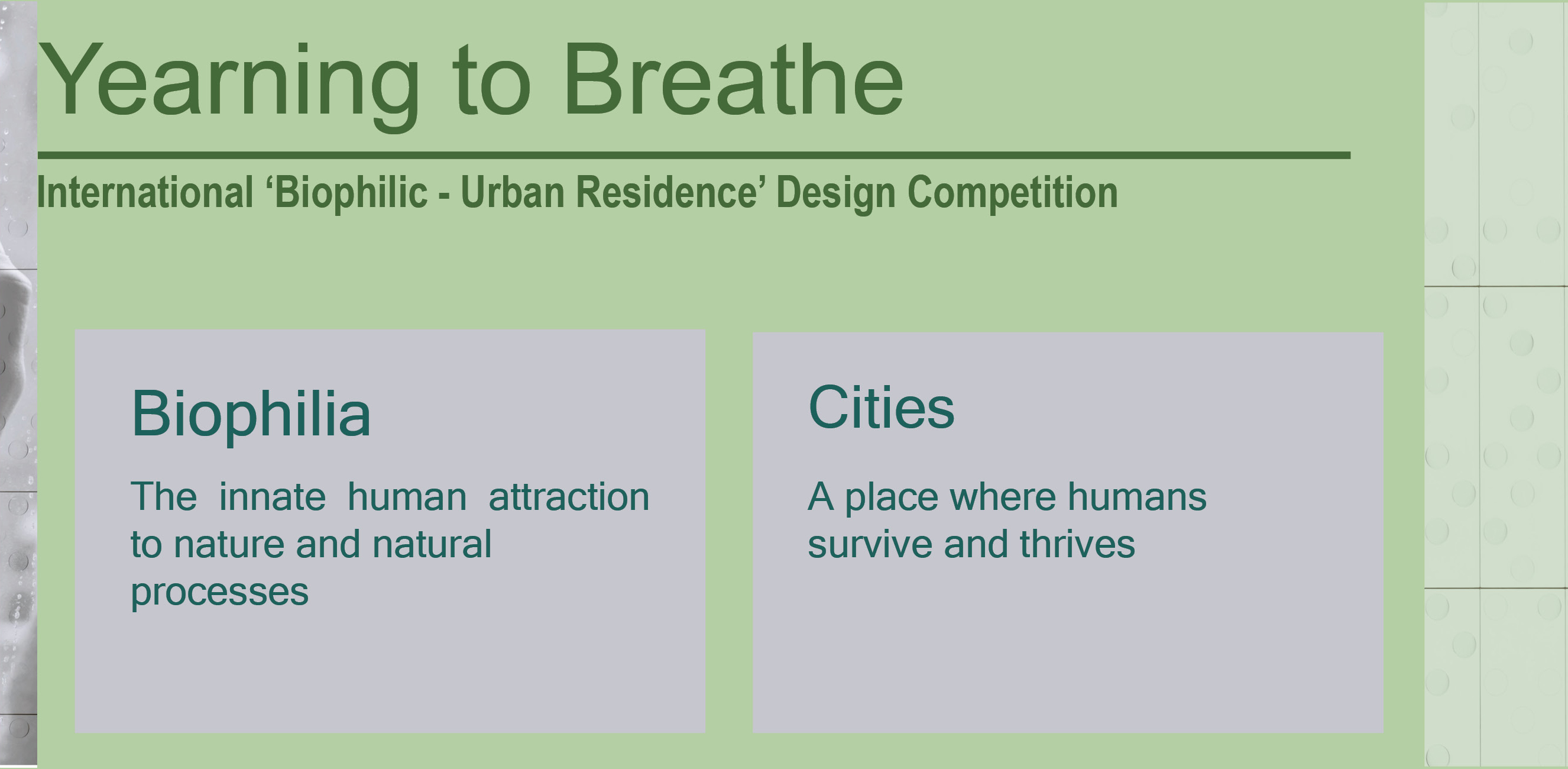 Yearning to Breathe

International ‘Biophilic - Urban Residence’ Design Competition

Biophilia

The innate human attraction to nature and natural processes

Cities

A place where humans survive and thrives